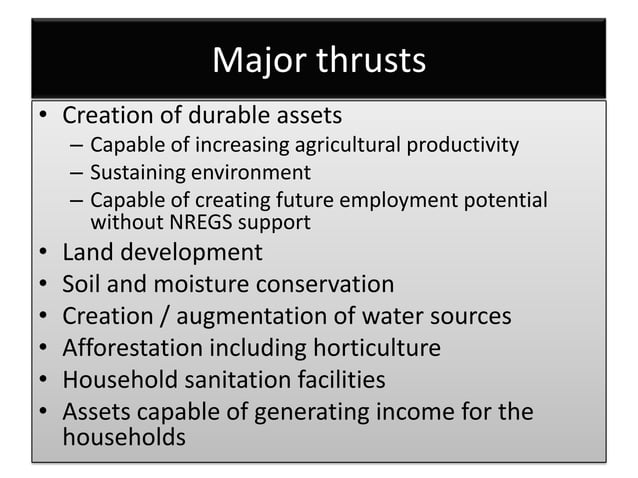 Major thrusts

• Creation of durable assets
– Capable of increasing agricultural productivity
– Sustaining environment
– Capable of creating future employment potential without NREGS support
• Land development
• Soil and moisture conservation
• Creation / augmentation of water sources
• Afforestation including horticulture
• Household sanitation facilities
• Assets capable of generating income for the households